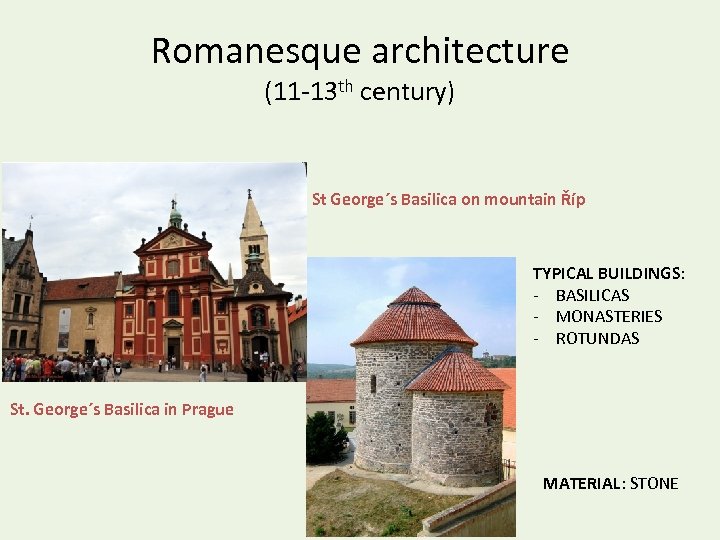 Romanesque architecture
(11-13$^{th}$ century)

St George´s Basilica on mountain Říp

TYPICAL BUILDINGS:
- BASILICAS
- MONASTERIES
- ROTUNDAS

St. George´s Basilica in Prague

MATERIAL: STONE